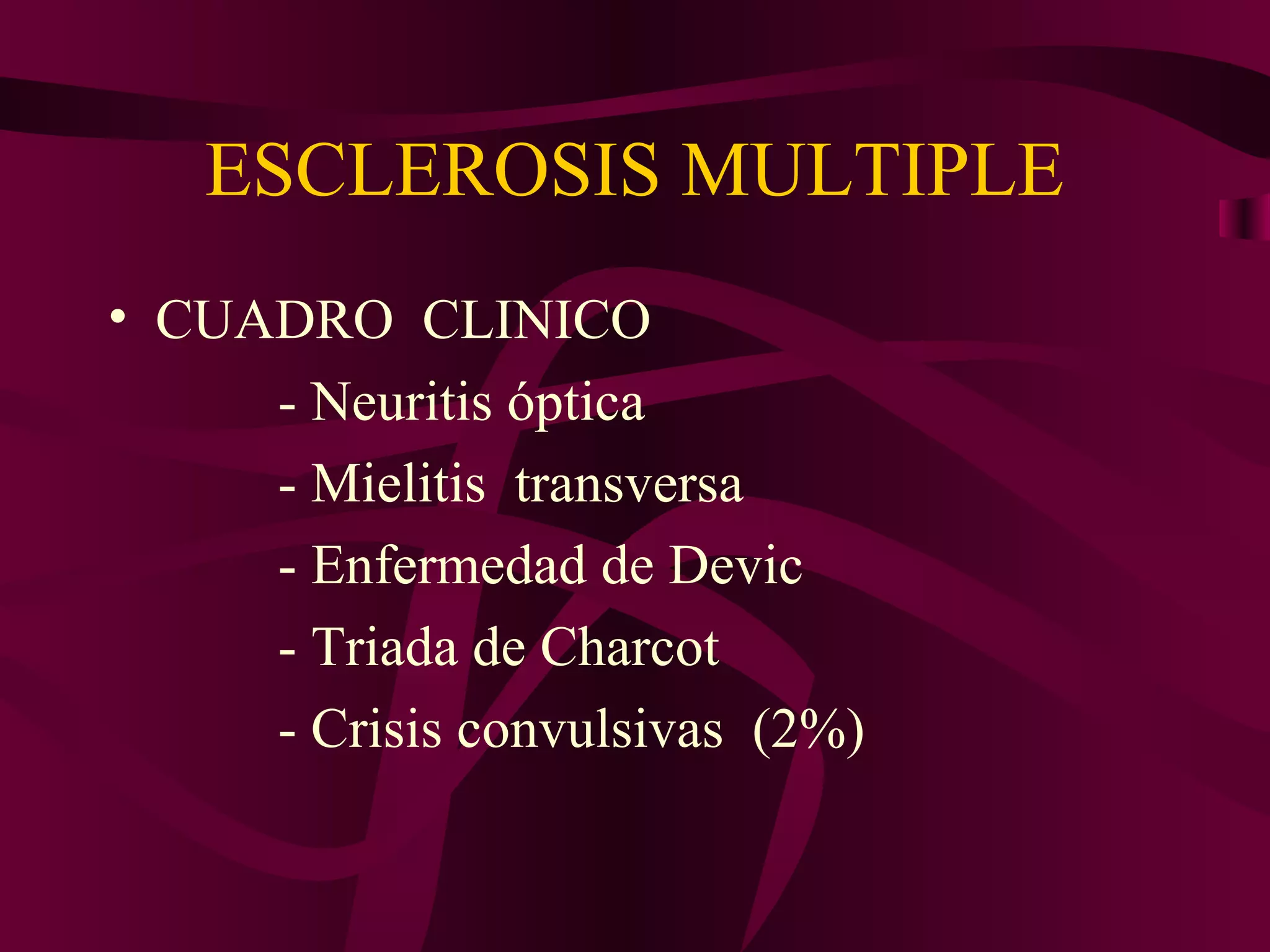 ESCLEROSIS MULTIPLE

• CUADRO CLINICO

- Neuritis óptica

- Mielitis transversa

- Enfermedad de Devic

- Triada de Charcot

- Crisis convulsivas (2%)